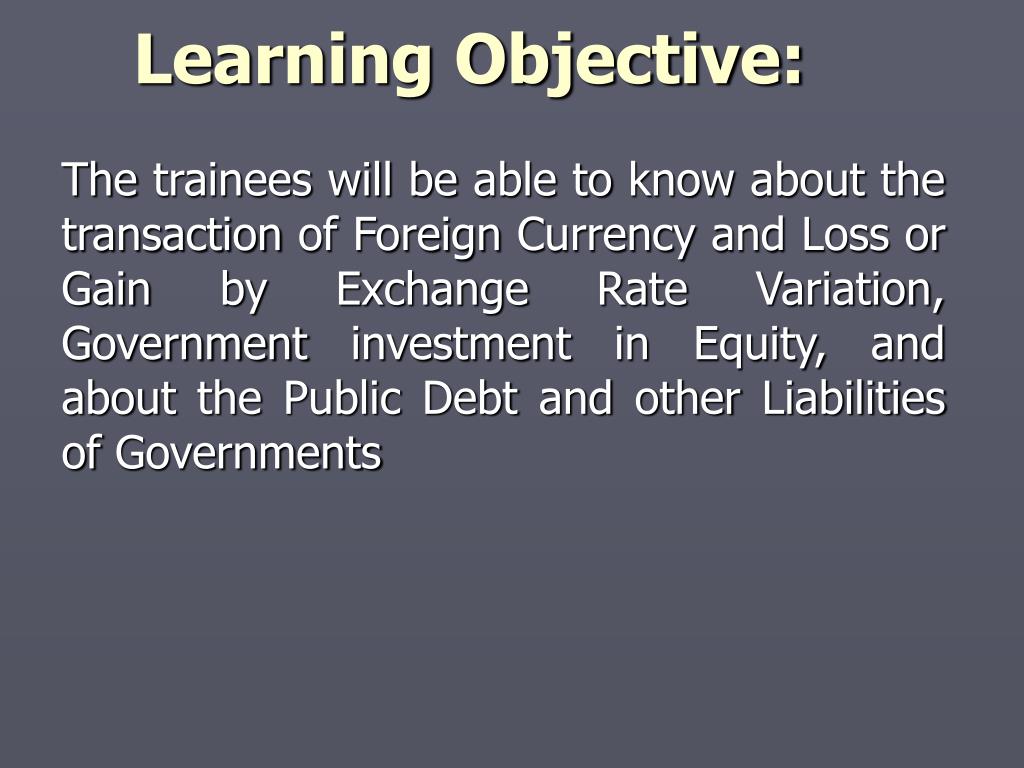 Learning Objective:

The trainees will be able to know about the transaction of Foreign Currency and Loss or Gain by Exchange Rate Variation, Government investment in Equity, and about the Public Debt and other Liabilities of Governments